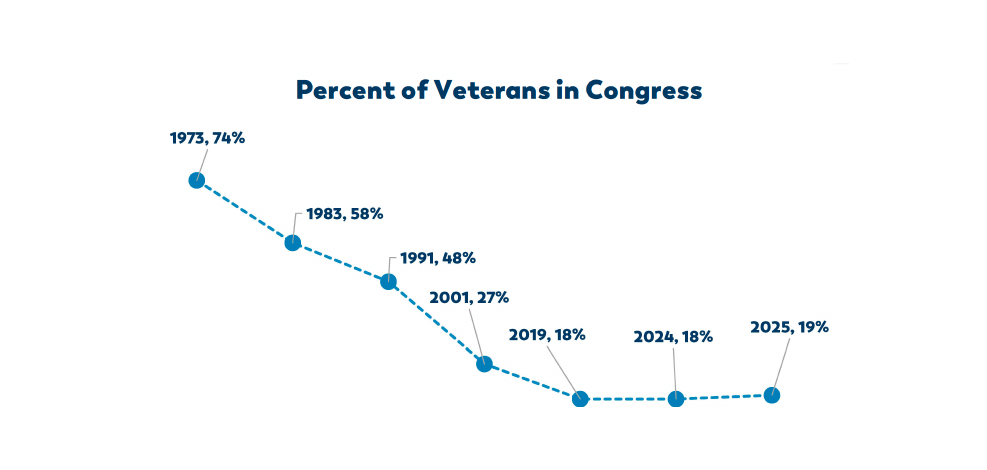 Percent of Veterans in Congress

1973, 74%

1983, 58%

1991, 48%

2001, 27%

2019, 18%

2024, 18%

2025, 19%